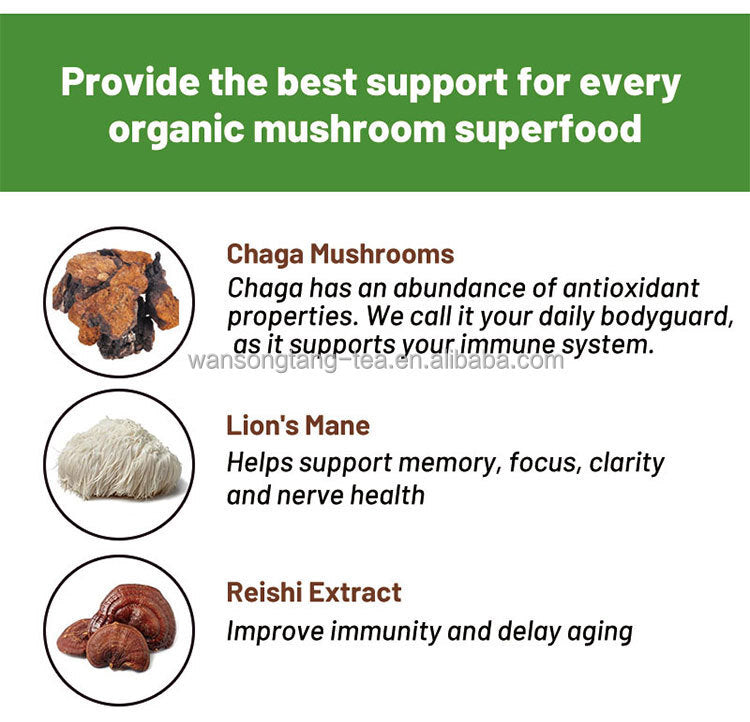 Provide the best support for every organic mushroom superfood

Chaga Mushrooms
Chaga has an abundance of antioxidant properties. We call it your daily bodyguard, as it supports your immune system.

wansongtang-tea.en.alibaba.com

Lion's Mane
Helps support memory, focus, clarity and nerve health

Reishi Extract
Improve immunity and delay aging